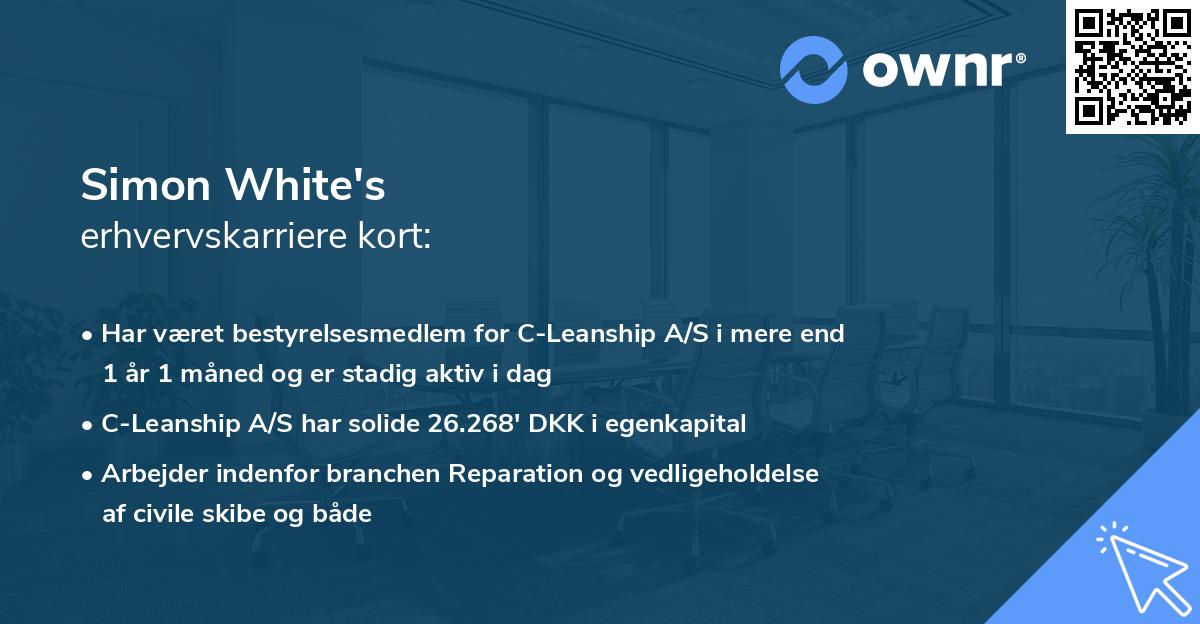 ownr®

Simon White's
erhvervskarriere kort:

• Har været bestyrelsesmedlem for C-Leanship A/S i mere end 1 år 1 måned og er stadig aktiv i dag

• C-Leanship A/S har solide 26.268' DKK i egenkapital

• Arbejder indenfor branchen Reparation og vedligeholdelse af civile skibe og både